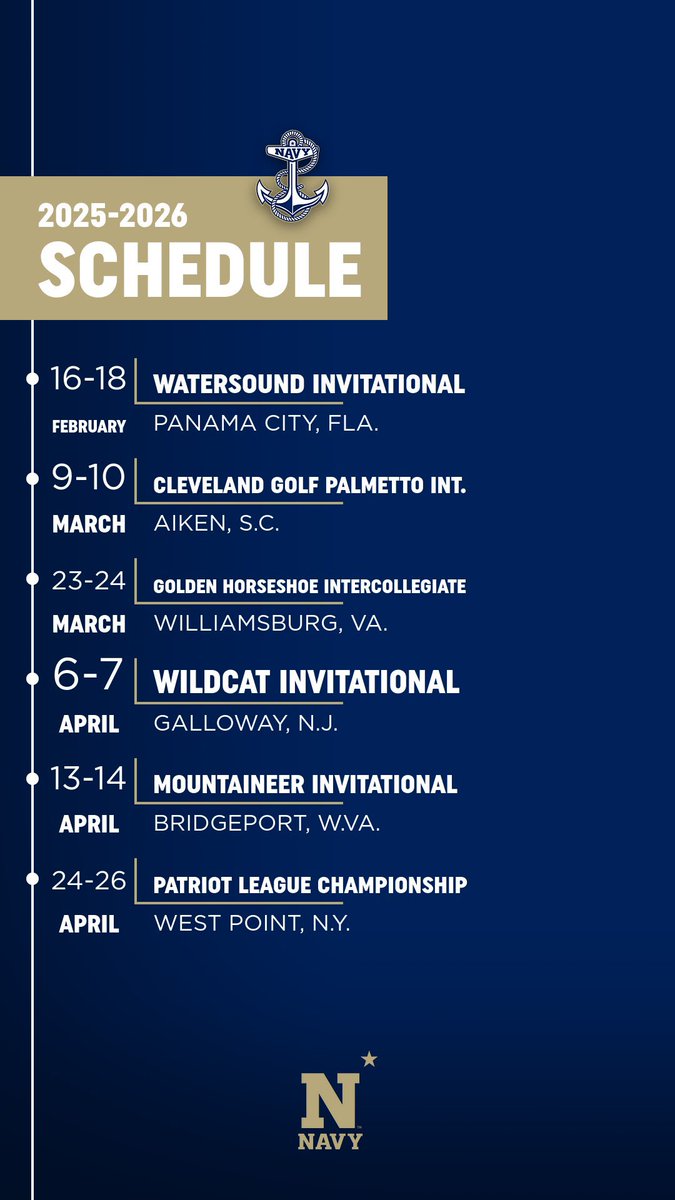 NAVY

2025-2026
SCHEDULE

16-18
FEBRUARY
WATERSOUND INVITATIONAL
PANAMA CITY, FLA.

9-10
MARCH
CLEVELAND GOLF PALMETTO INT.
AIKEN, S.C.

23-24
MARCH
GOLDEN HORSESHOE INTERCOLLEGIATE
WILLIAMSBURG, VA.

6-7
APRIL
WILDCAT INVITATIONAL
GALLOWAY, N.J.

13-14
APRIL
MOUNTAINEER INVITATIONAL
BRIDGEPORT, W.VA.

24-26
APRIL
PATRIOT LEAGUE CHAMPIONSHIP
WEST POINT, N.Y.

N
NAVY